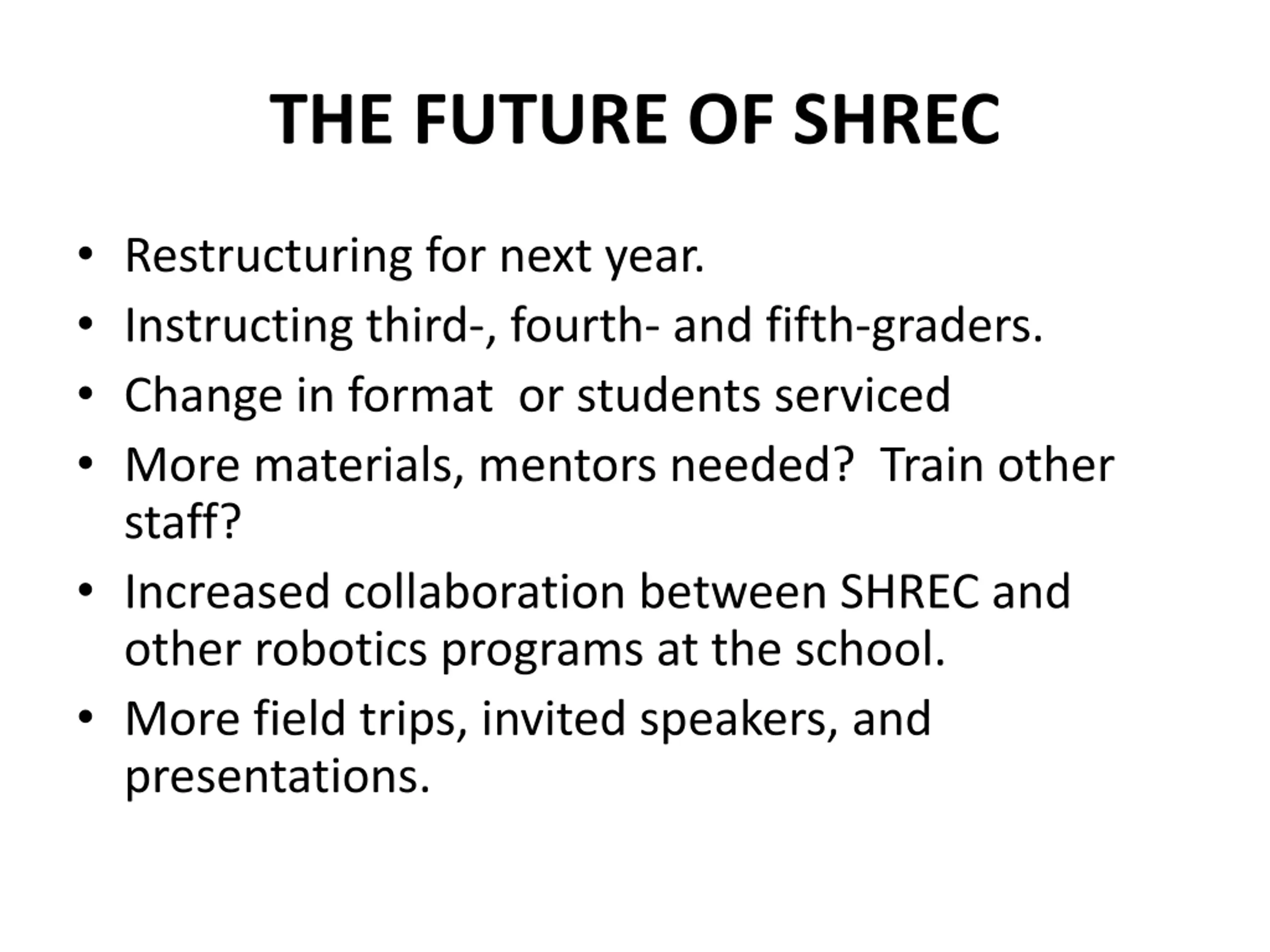 THE FUTURE OF SHREC

• Restructuring for next year.
• Instructing third-, fourth- and fifth-graders.
• Change in format  or students serviced
• More materials, mentors needed?  Train other staff?
• Increased collaboration between SHREC and other robotics programs at the school.
• More field trips, invited speakers, and presentations.